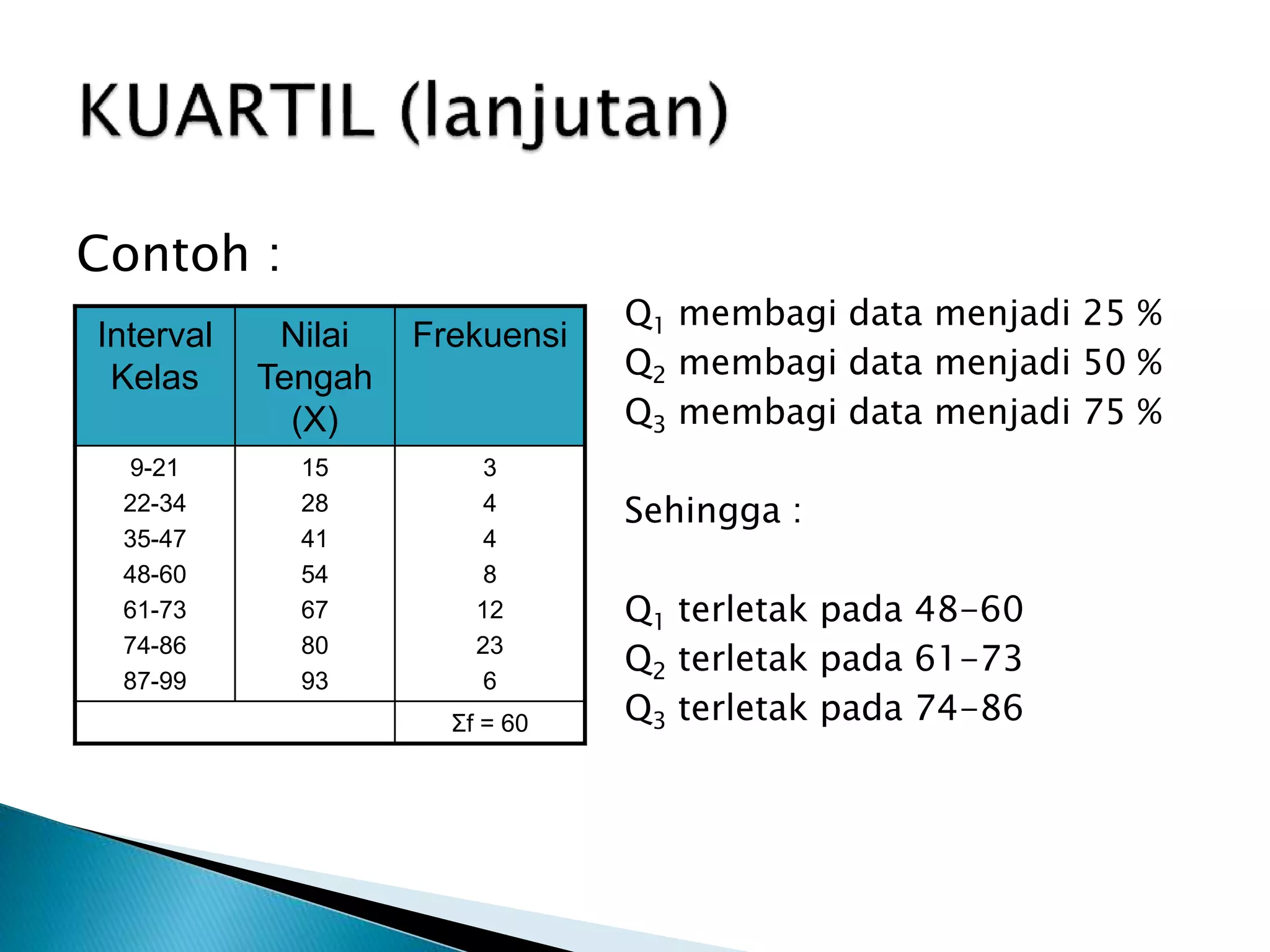 KUARTIL (lanjutan)

Contoh :

| Interval Kelas | Nilai Tengah (X) | Frekuensi |
|---|---|---|
| 9-21 | 15 | 3 |
| 22-34 | 28 | 4 |
| 35-47 | 41 | 4 |
| 48-60 | 54 | 8 |
| 61-73 | 67 | 12 |
| 74-86 | 80 | 23 |
| 87-99 | 93 | 6 |
| | | $\Sigma f = 60$ |

$Q_1$ membagi data menjadi 25 %
$Q_2$ membagi data menjadi 50 %
$Q_3$ membagi data menjadi 75 %

Sehingga :

$Q_1$ terletak pada 48-60
$Q_2$ terletak pada 61-73
$Q_3$ terletak pada 74-86